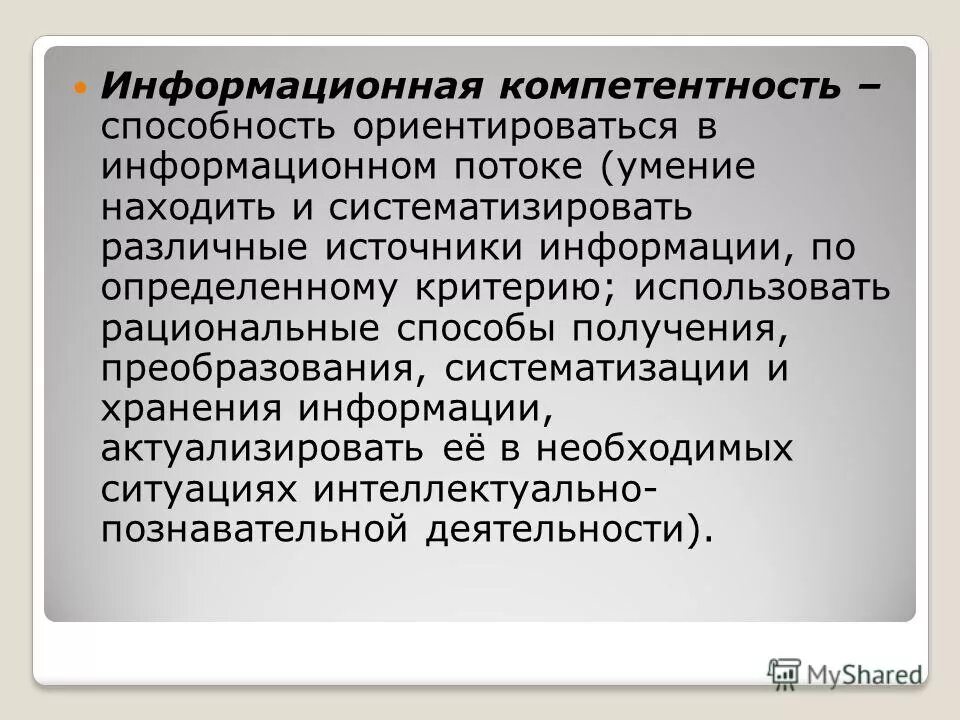 Информационная компетентность – способность ориентироваться в информационном потоке (умение находить и систематизировать различные источники информации, по определенному критерию; использовать рациональные способы получения, преобразования, систематизации и хранения информации, актуализировать её в необходимых ситуациях интеллектуально-познавательной деятельности).

MyShared